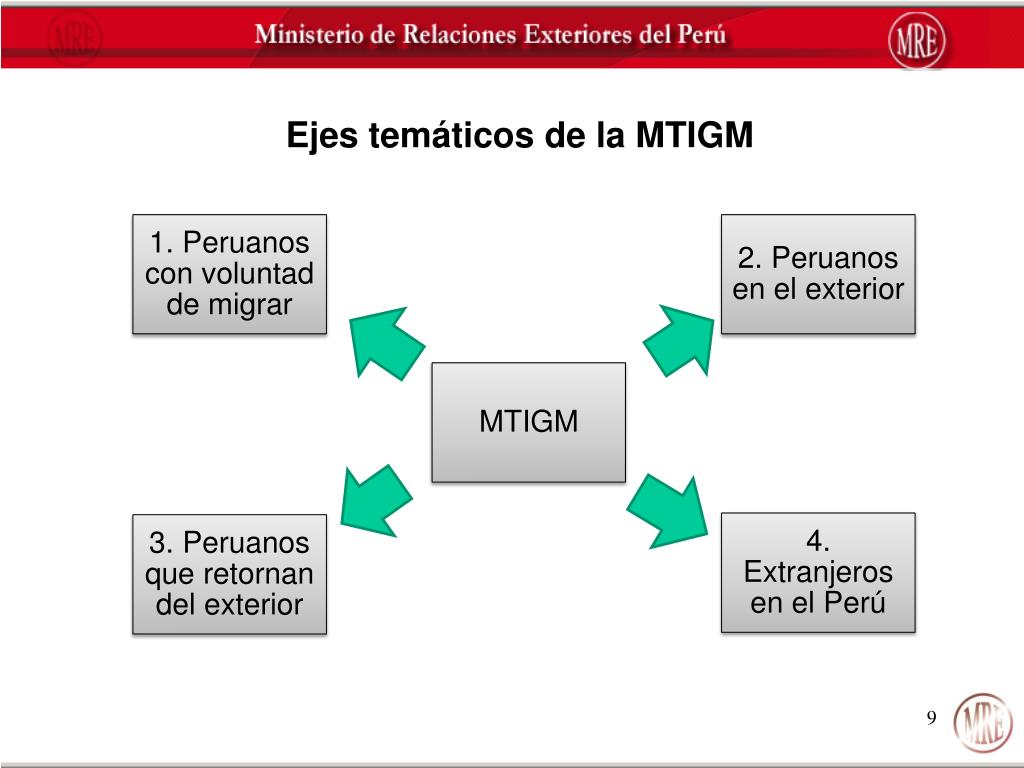 MRE

Ministerio de Relaciones Exteriores del Perú

MRE

Ejes temáticos de la MTIGM

1. Peruanos con voluntad de migrar

2. Peruanos en el exterior

MTIGM

3. Peruanos que retornan del exterior

4. Extranjeros en el Perú

9

MRE